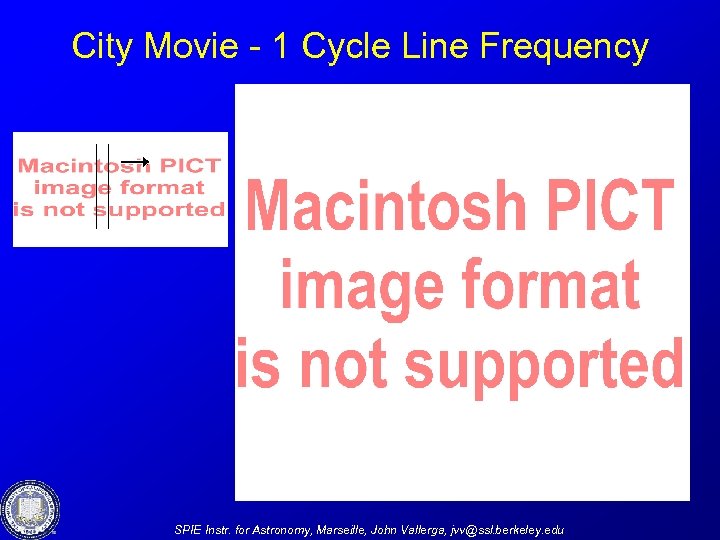 City Movie - 1 Cycle Line Frequency

Macintosh PICT image format is not supported

Macintosh PICT image format is not supported

SPIE Instr. for Astronomy, Marseille, John Vallerga, jvv@ssl.berkeley.edu